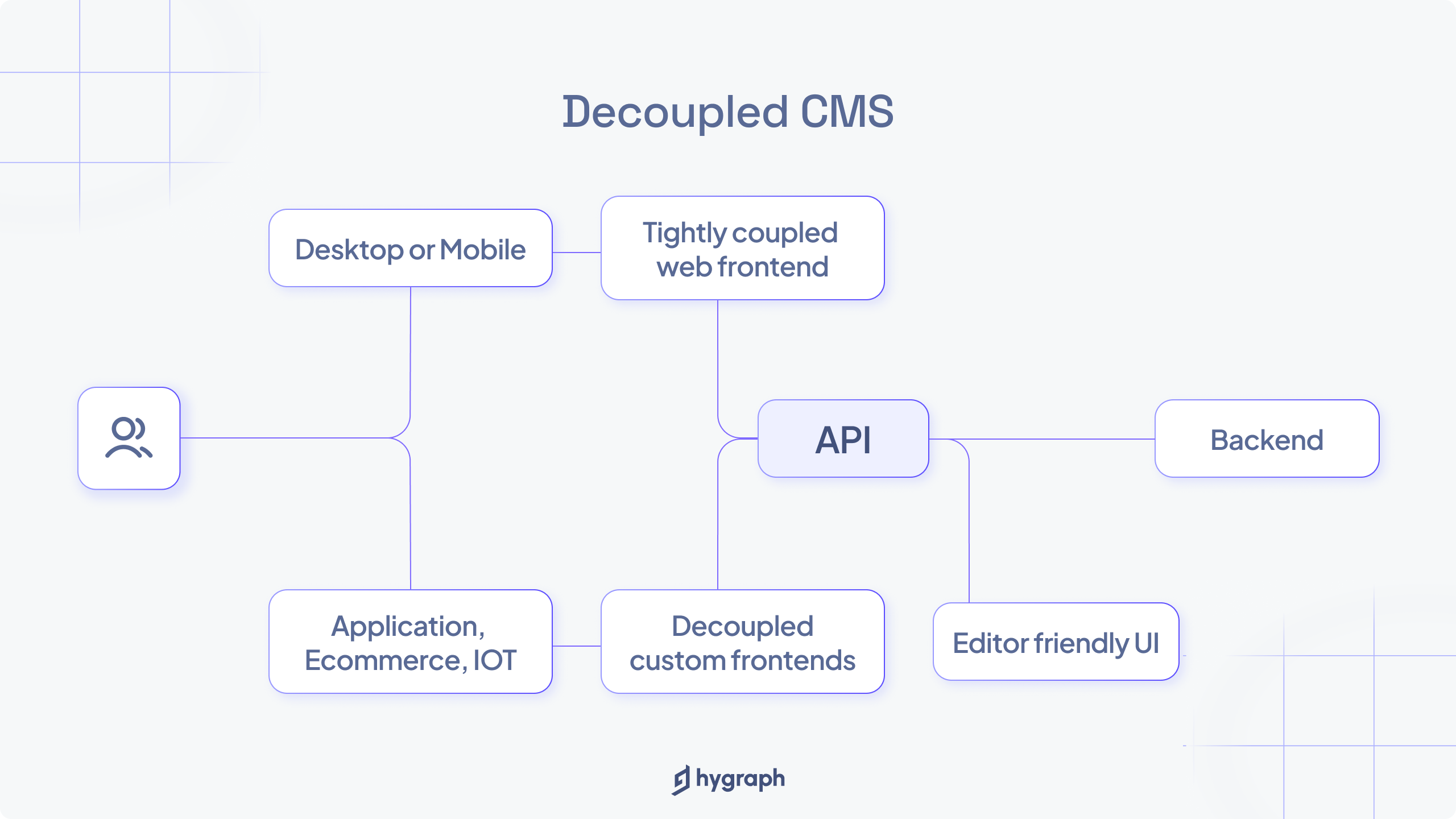 Decoupled CMS

Desktop or Mobile

Tightly coupled web frontend

API

Backend

Application, Ecommerce, IOT

Decoupled custom frontends

Editor friendly UI

hygraph